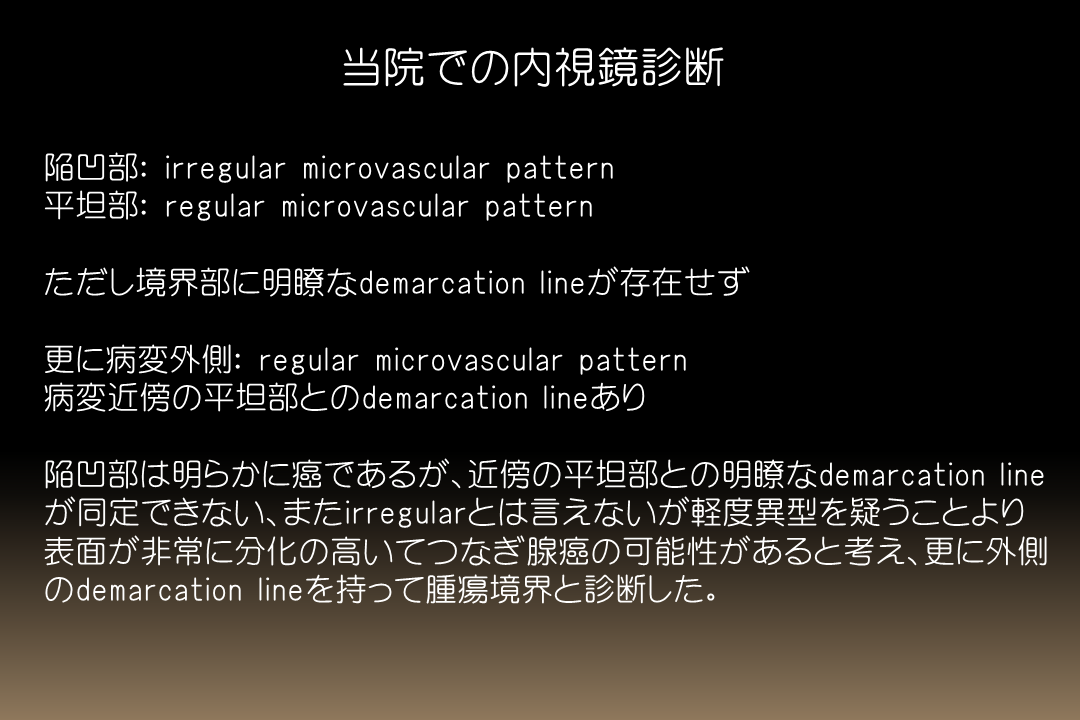 当院での内視鏡診断

陥凹部: irregular microvascular pattern
平坦部: regular microvascular pattern

ただし境界部に明瞭なdemarcation lineが存在せず

更に病変外側: regular microvascular pattern
病変近傍の平坦部とのdemarcation lineあり

陥凹部は明らかに癌であるが、近傍の平坦部との明瞭なdemarcation lineが同定できない、またirregularとは言えないが軽度異型を疑うことより表面が非常に分化の高いてつなぎ腺癌の可能性があると考え、更に外側のdemarcation lineを持って腫瘍境界と診断した。